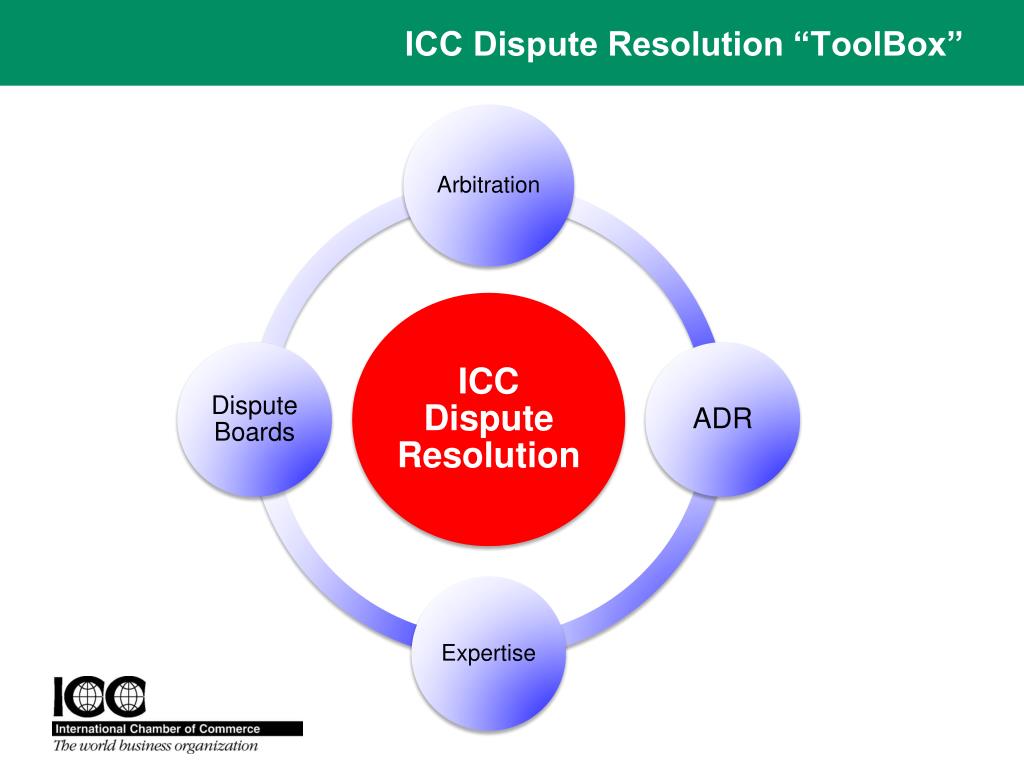 ICC Dispute Resolution “ToolBox”

Arbitration

Dispute Boards

ICC Dispute Resolution

ADR

Expertise

ICC
International Chamber of Commerce
The world business organization